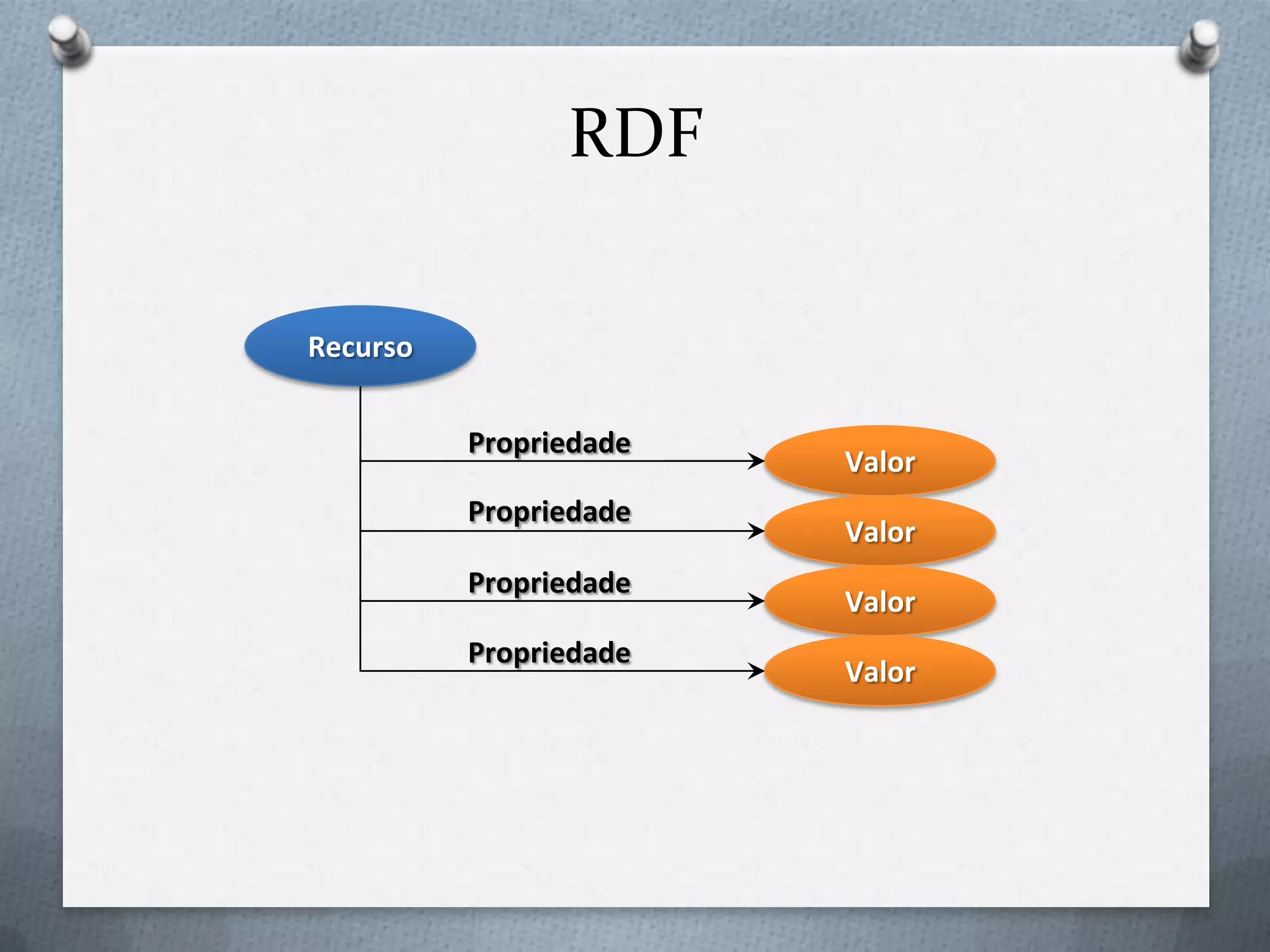 RDF

Recurso

Propriedade
Valor

Propriedade
Valor

Propriedade
Valor

Propriedade
Valor